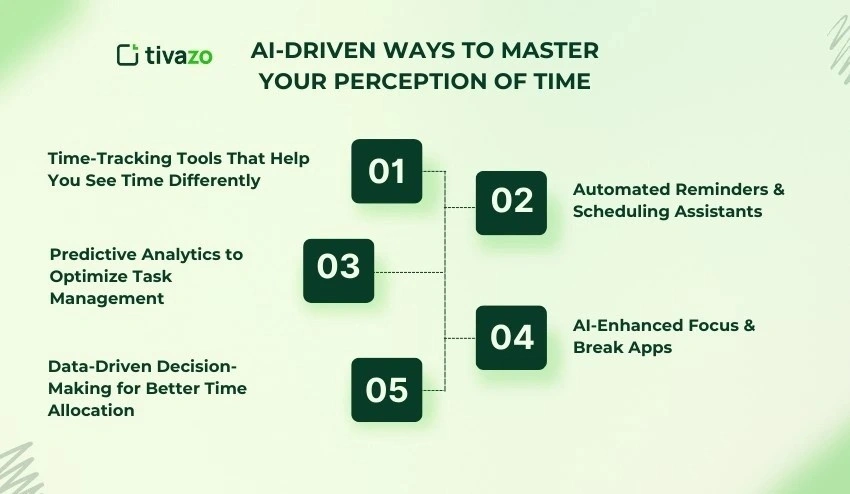 tivazo

AI-DRIVEN WAYS TO MASTER YOUR PERCEPTION OF TIME

Time-Tracking Tools That Help You See Time Differently

01

02

Automated Reminders & Scheduling Assistants

Predictive Analytics to Optimize Task Management

03

04

AI-Enhanced Focus & Break Apps

Data-Driven Decision-Making for Better Time Allocation

05